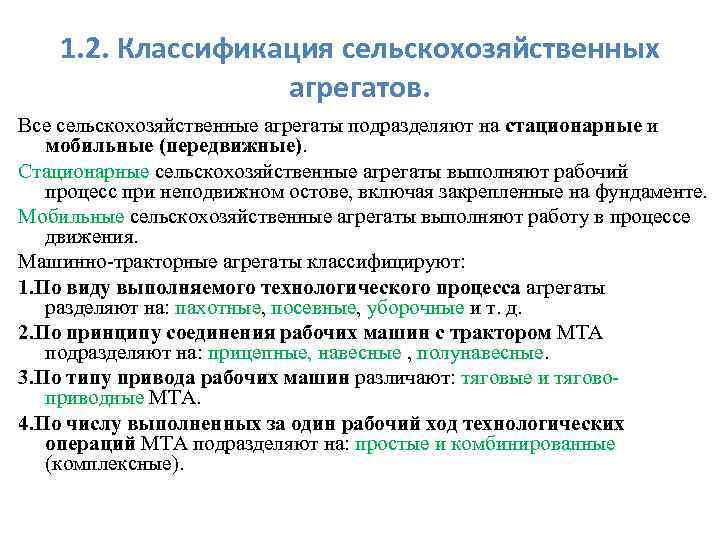 1.2. Классификация сельскохозяйственных агрегатов.

Все сельскохозяйственные агрегаты подразделяют на стационарные и мобильные (передвижные).

Стационарные сельскохозяйственные агрегаты выполняют рабочий процесс при неподвижном остове, включая закрепленные на фундаменте.

Мобильные сельскохозяйственные агрегаты выполняют работу в процессе движения.

Машинно-тракторные агрегаты классифицируют:

1.По виду выполняемого технологического процесса агрегаты разделяют на: пахотные, посевные, уборочные и т. д.

2.По принципу соединения рабочих машин с трактором МТА подразделяют на: прицепные, навесные , полунавесные.

3.По типу привода рабочих машин различают: тяговые и тягово-приводные МТА.

4.По числу выполненных за один рабочий ход технологических операций МТА подразделяют на: простые и комбинированные (комплексные).